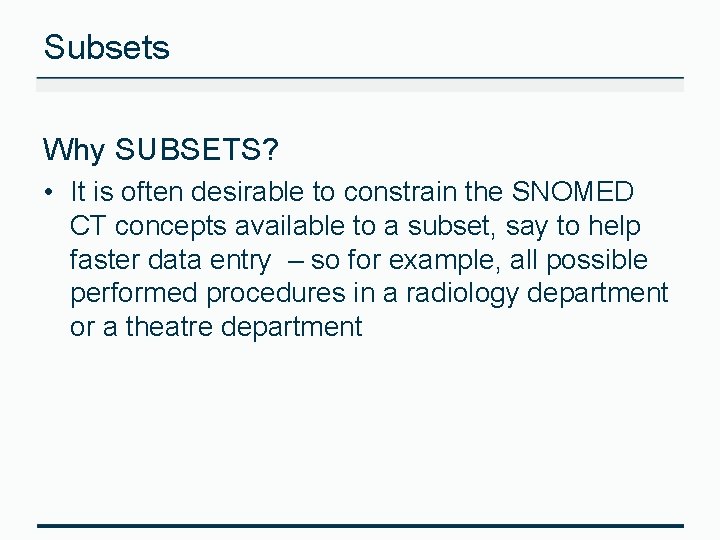 Subsets

Why SUBSETS?

• It is often desirable to constrain the SNOMED CT concepts available to a subset, say to help faster data entry – so for example, all possible performed procedures in a radiology department or a theatre department